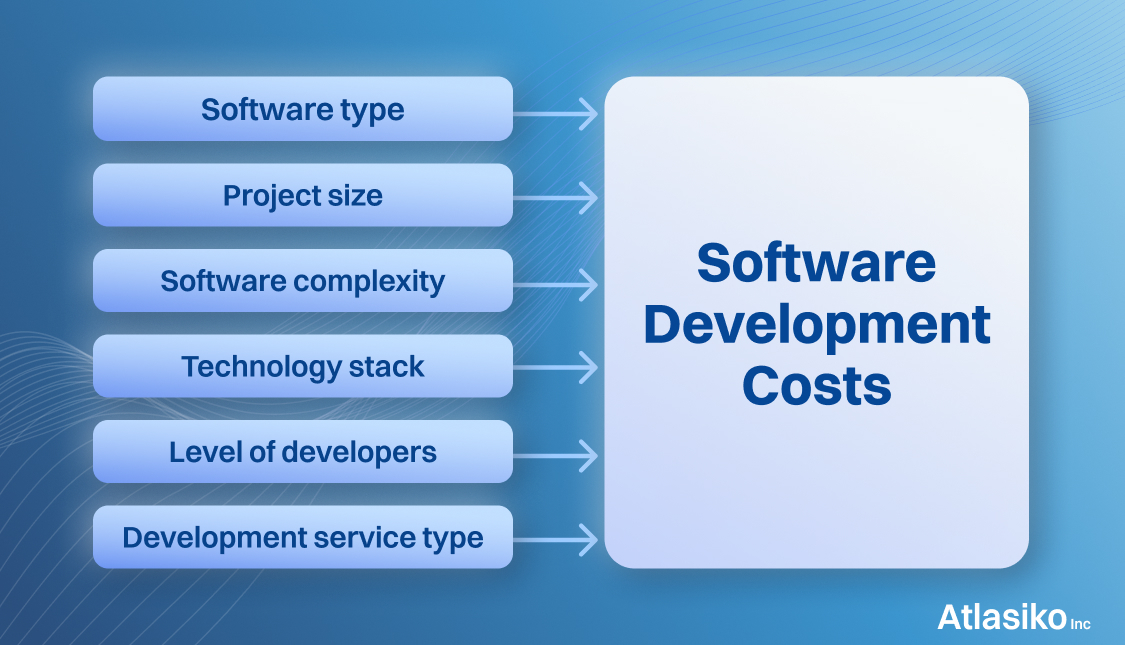 Software type

Project size

Software complexity

Technology stack

Level of developers

Development service type

Software Development Costs

Atlasiko Inc